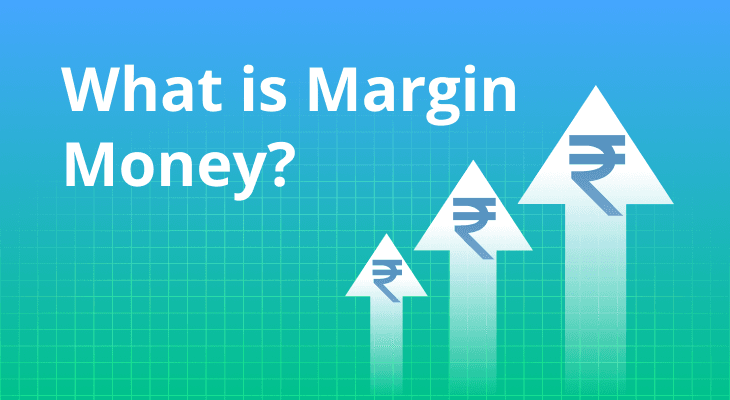 What is Margin Money?

₹

₹

₹